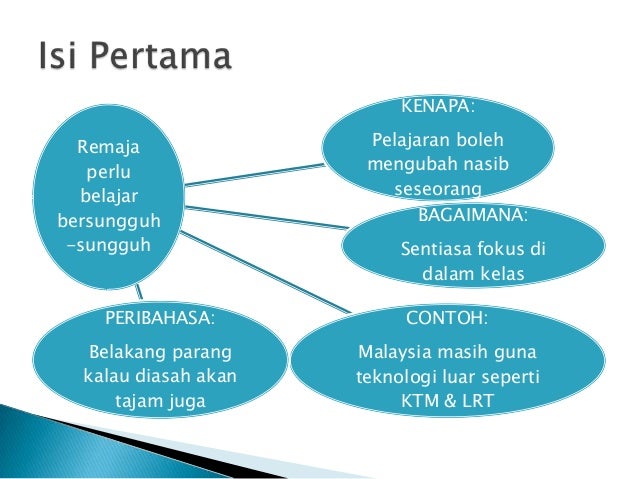 Isi Pertama

Remaja perlu belajar bersungguh-sungguh

KENAPA:

Pelajaran boleh mengubah nasib seseorang

BAGAIMANA:

Sentiasa fokus di dalam kelas

PERIBAHASA:

Belakang parang kalau diasah akan tajam juga

CONTOH:

Malaysia masih guna teknologi luar seperti KTM & LRT